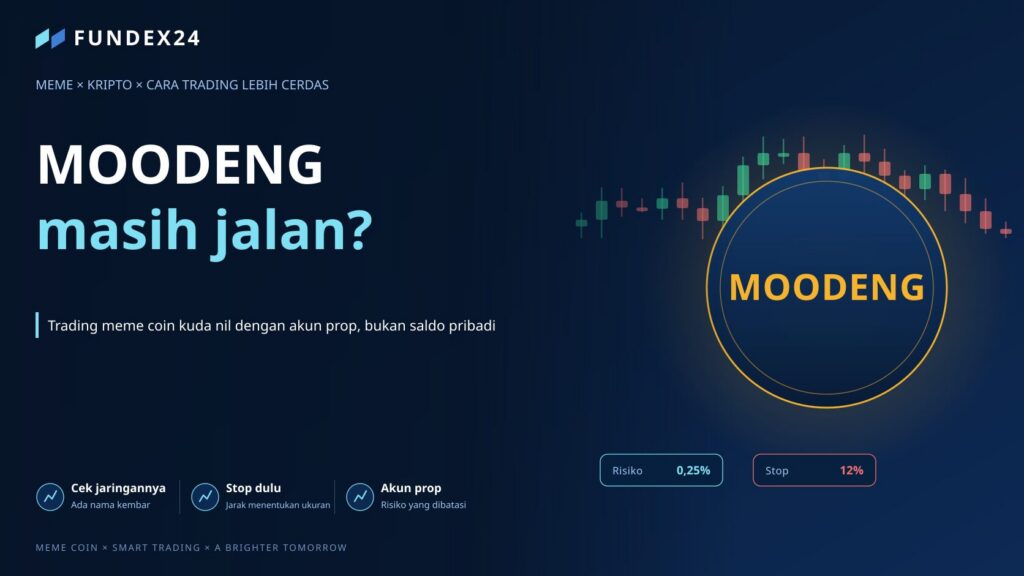 FUNDEX24

MEME × KRIPTO × CARA TRADING LEBIH CERDAS

MOODENG
masih jalan?

Trading meme coin kuda nil dengan akun prop, bukan saldo pribadi

MOODENG

Risiko 0,25%

Stop 12%

Cek jaringannya
Ada nama kembar

Stop dulu
Jarak menentukan ukuran

Akun prop
Risiko yang dibatasi

MEME COIN × SMART TRADING × A BRIGHTER TOMORROW